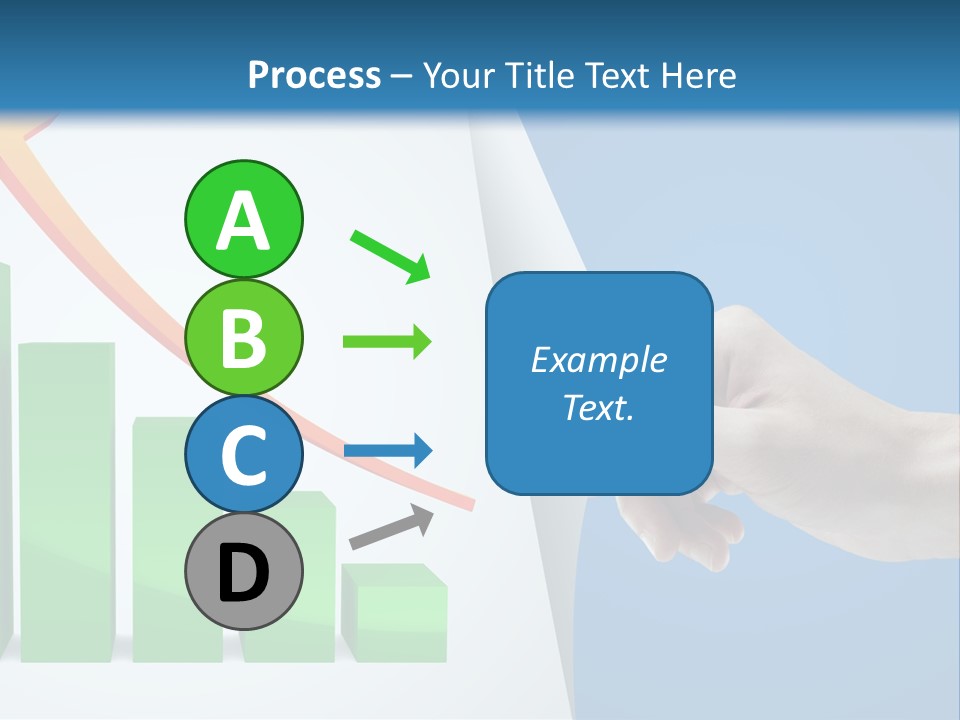 Process – Your Title Text Here

A

B

C

D

Example Text.